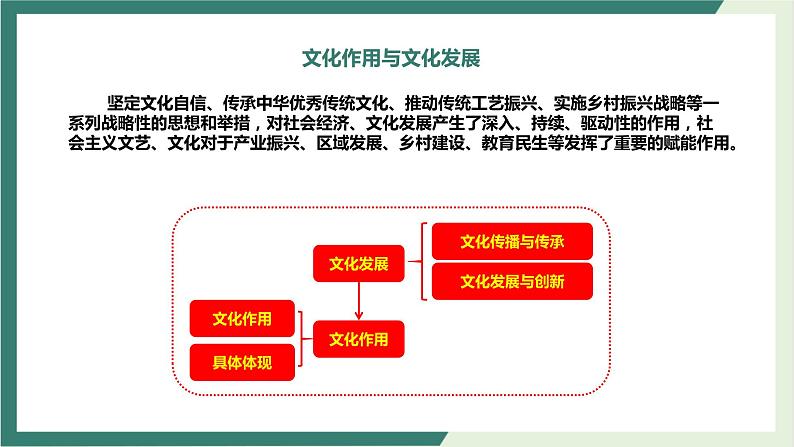 文化作用与文化发展

坚定文化自信、传承中华优秀传统文化、推动传统工艺振兴、实施乡村振兴战略等一系列战略性的思想和举措，对社会经济、文化发展产生了深入、持续、驱动性的作用，社会主义文艺、文化对于产业振兴、区域发展、乡村建设、教育民生等发挥了重要的赋能作用。

文化发展

文化传播与传承

文化发展与创新

文化作用

具体体现

文化作用